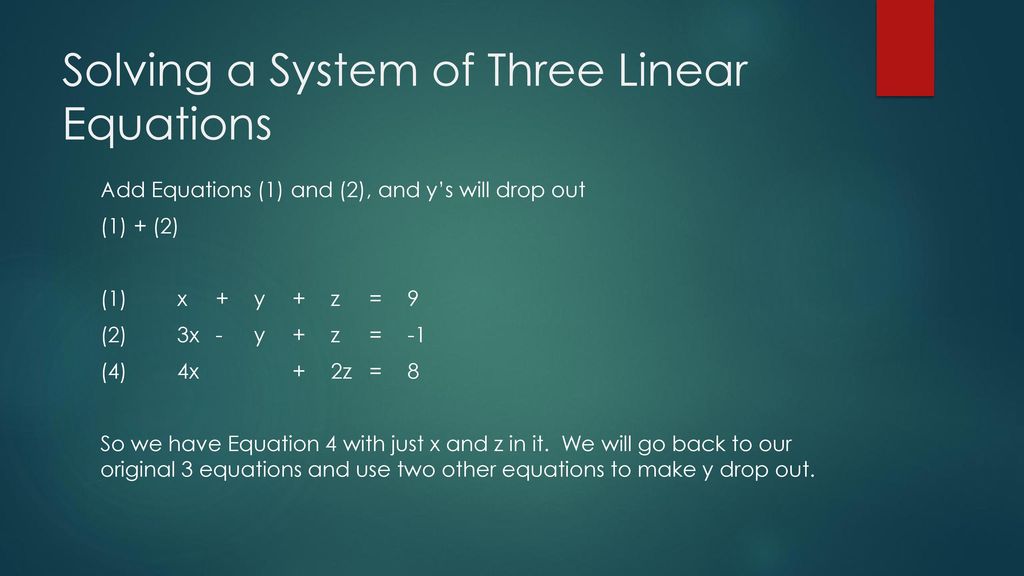 Solving a System of Three Linear Equations

Add Equations (1) and (2), and y's will drop out

(1) + (2)

(1) $x + y + z = 9$

(2) $3x - y + z = -1$

(4) $4x + 2z = 8$

So we have Equation 4 with just x and z in it. We will go back to our original 3 equations and use two other equations to make y drop out.